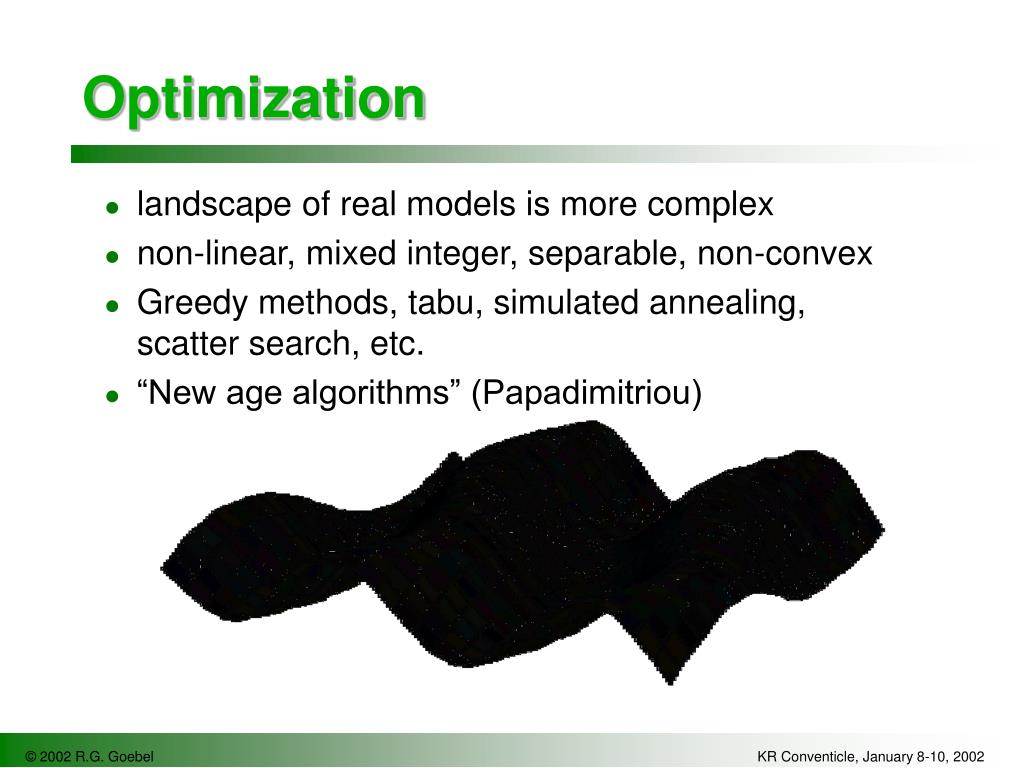 Optimization

- landscape of real models is more complex
- non-linear, mixed integer, separable, non-convex
- Greedy methods, tabu, simulated annealing, scatter search, etc.
- “New age algorithms” (Papadimitriou)

© 2002 R.G. Goebel

KR Conventicle, January 8-10, 2002